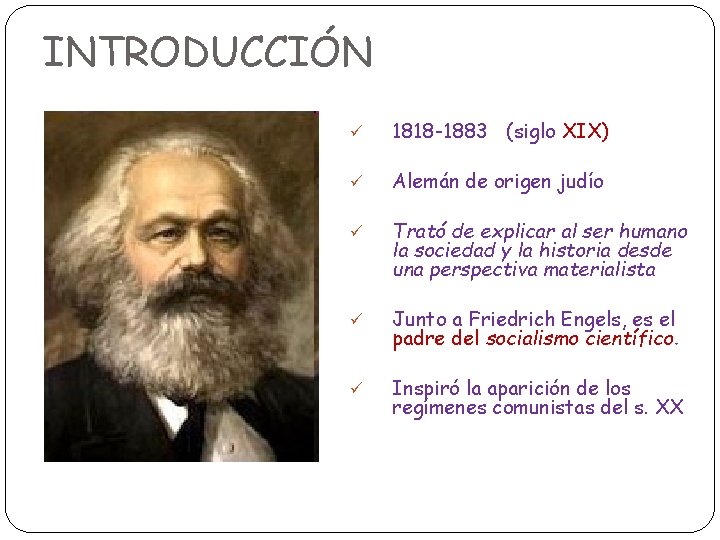 INTRODUCCIÓN

✓ 1818-1883 (siglo XIX)

✓ Alemán de origen judío

✓ Trató de explicar al ser humano la sociedad y la historia desde una perspectiva materialista

✓ Junto a Friedrich Engels, es el padre del socialismo científico.

✓ Inspiró la aparición de los regímenes comunistas del s. XX